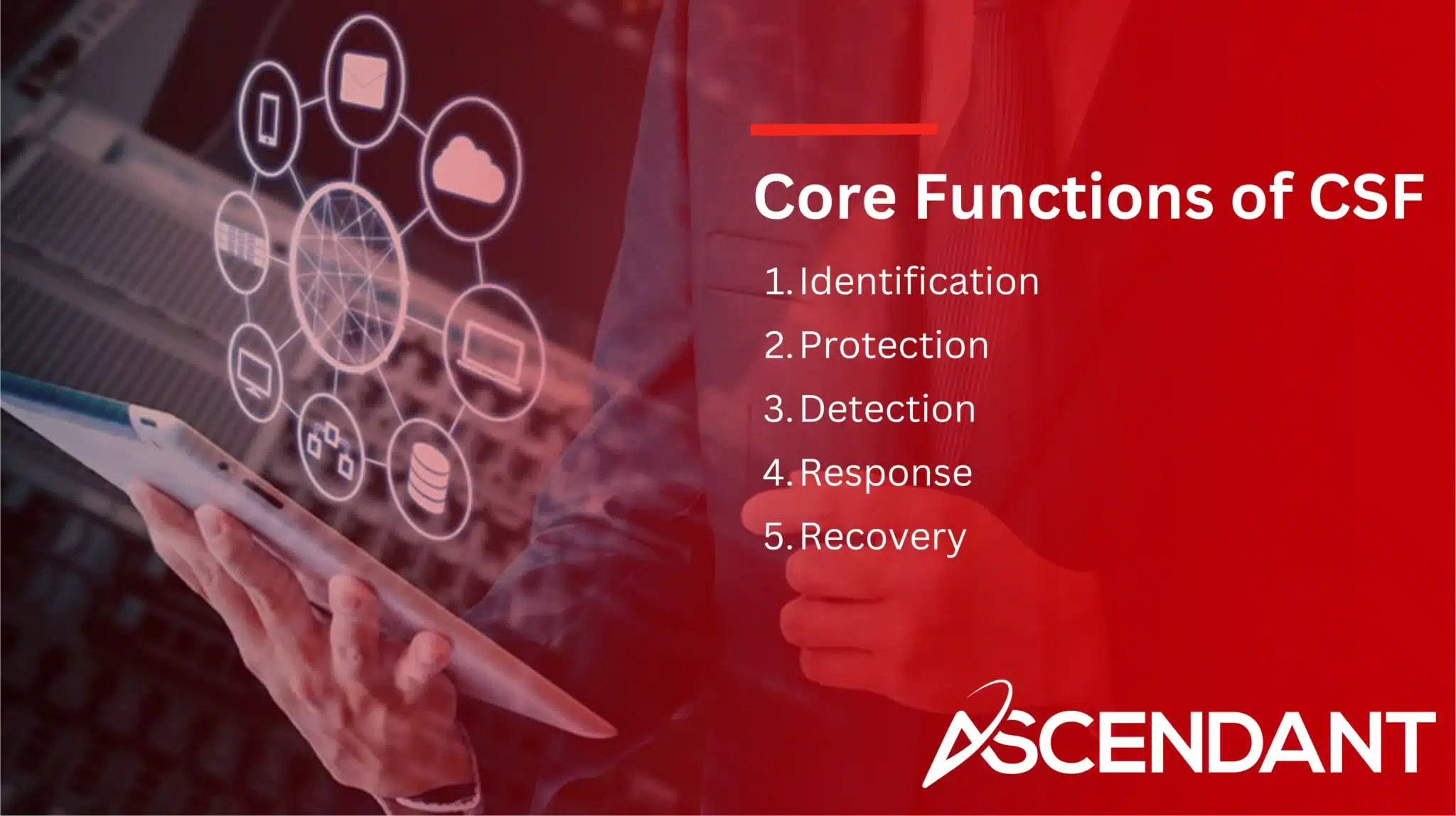 Core Functions of CSF

1. Identification
2. Protection
3. Detection
4. Response
5. Recovery

ASCENDANT